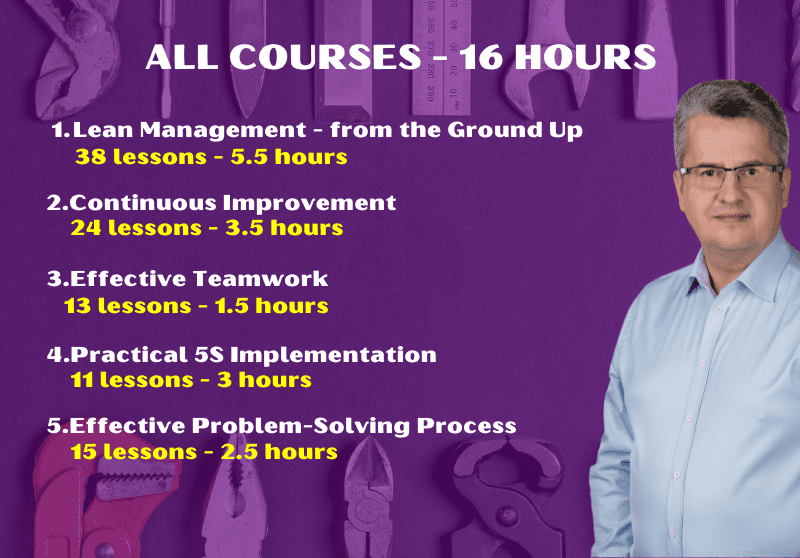 ALL COURSES - 16 HOURS

1.Lean Management - from the Ground Up
38 lessons - 5.5 hours

2.Continuous Improvement
24 lessons - 3.5 hours

3.Effective Teamwork
13 lessons - 1.5 hours

4.Practical 5S Implementation
11 lessons - 3 hours

5.Effective Problem-Solving Process
15 lessons - 2.5 hours